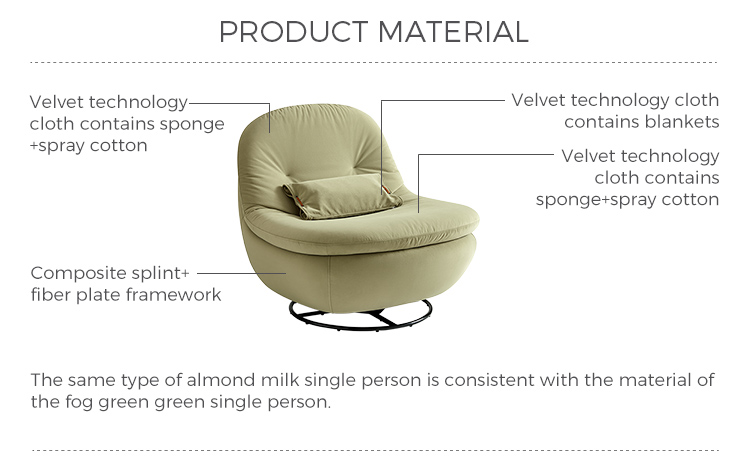 PRODUCT MATERIAL

Velvet technology cloth contains sponge +spray cotton

Velvet technology cloth contains blankets

Velvet technology cloth contains sponge+spray cotton

Composite splint+ fiber plate framework

The same type of almond milk single person is consistent with the material of the fog green green single person.